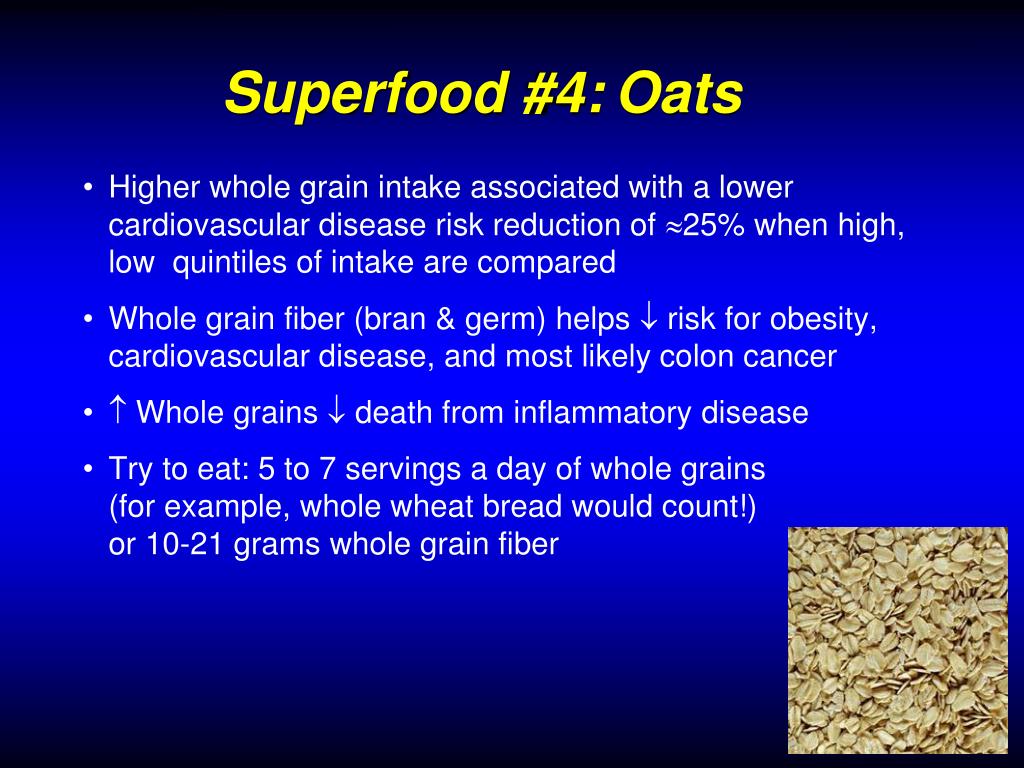 Superfood #4: Oats

• Higher whole grain intake associated with a lower cardiovascular disease risk reduction of $\approx$25% when high, low quintiles of intake are compared

• Whole grain fiber (bran & germ) helps $\downarrow$ risk for obesity, cardiovascular disease, and most likely colon cancer

• $\uparrow$ Whole grains $\downarrow$ death from inflammatory disease

• Try to eat: 5 to 7 servings a day of whole grains (for example, whole wheat bread would count!) or 10-21 grams whole grain fiber